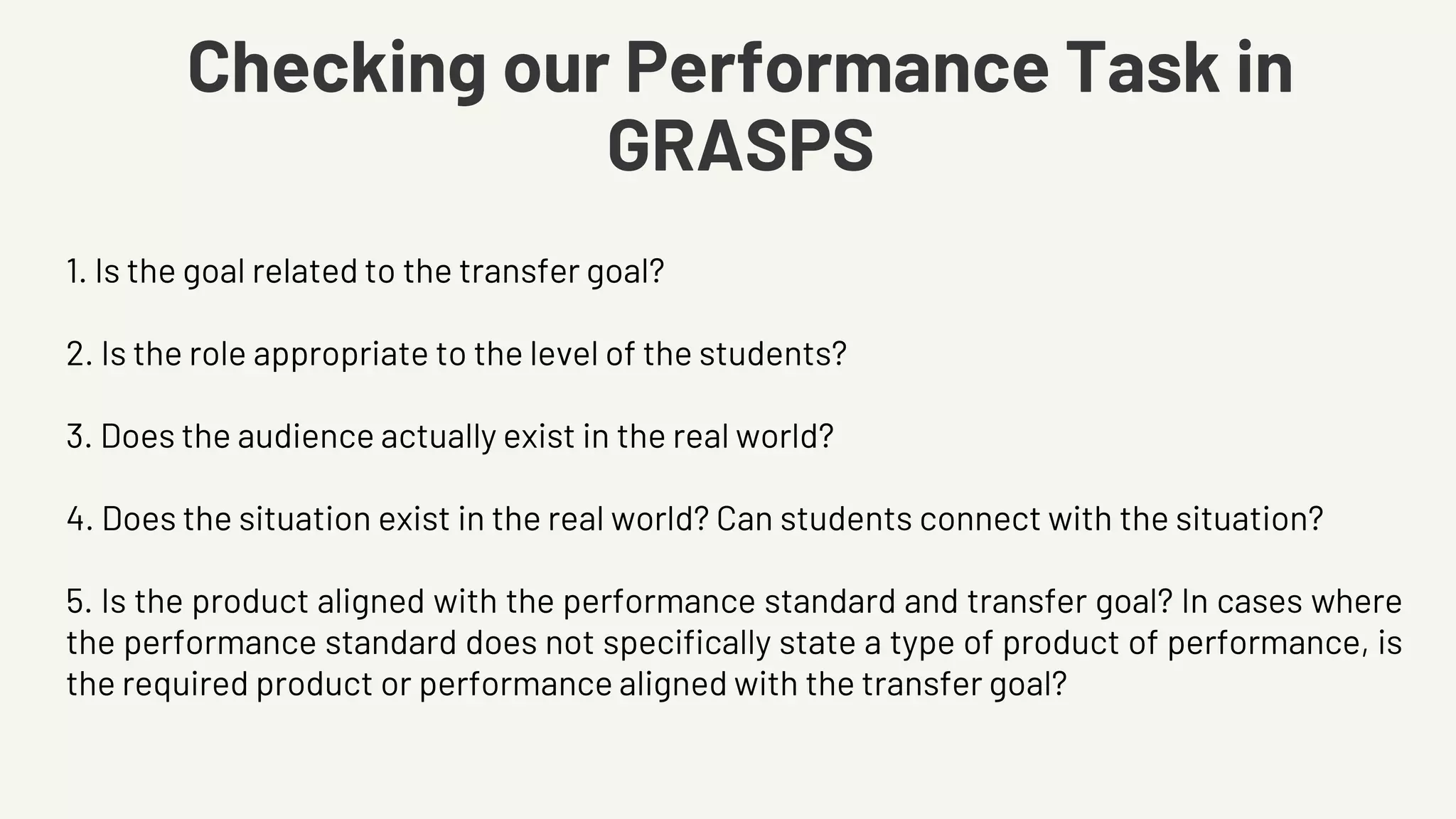 Checking our Performance Task in GRASPS

1. Is the goal related to the transfer goal?

2. Is the role appropriate to the level of the students?

3. Does the audience actually exist in the real world?

4. Does the situation exist in the real world? Can students connect with the situation?

5. Is the product aligned with the performance standard and transfer goal? In cases where the performance standard does not specifically state a type of product of performance, is the required product or performance aligned with the transfer goal?